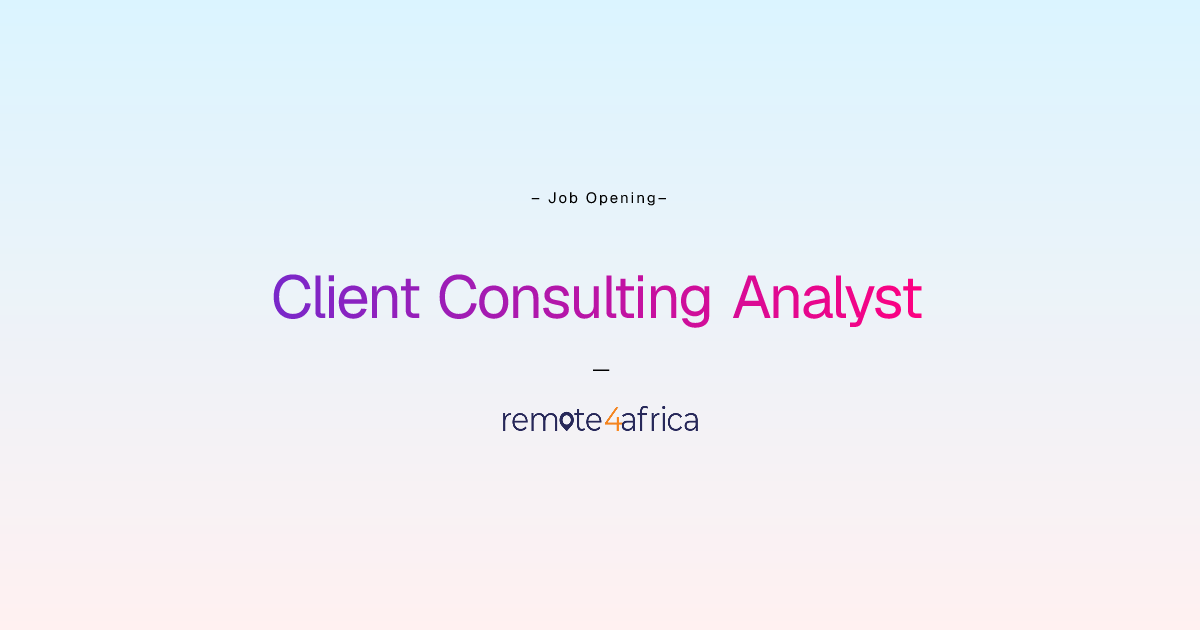 – Job Opening–

Client Consulting Analyst

—

remote4africa